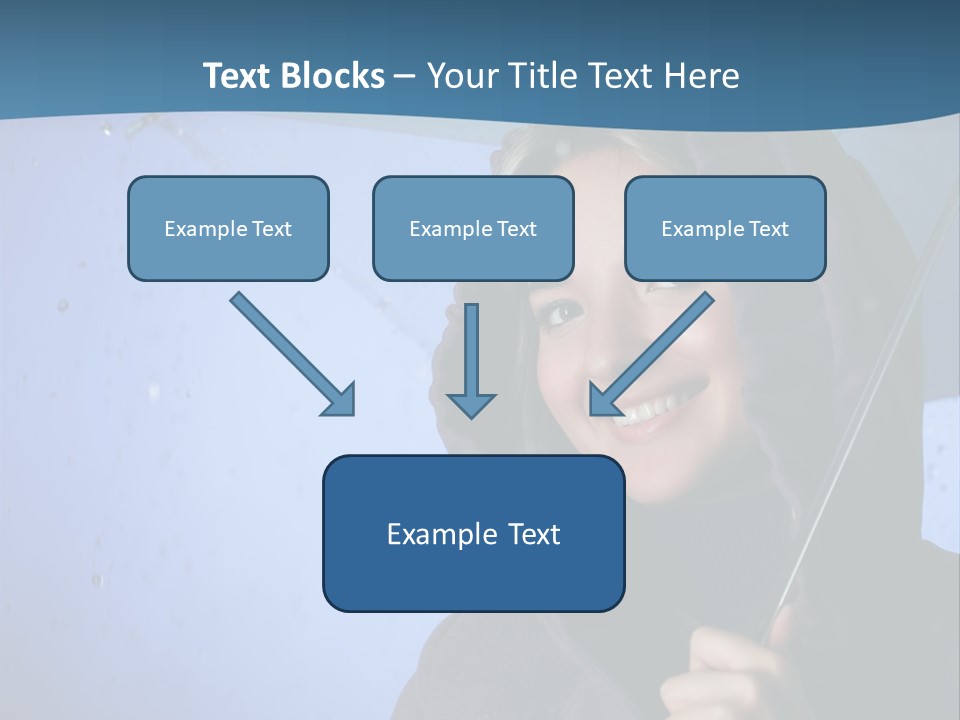 Text Blocks – Your Title Text Here

Example Text

Example Text

Example Text

Example Text